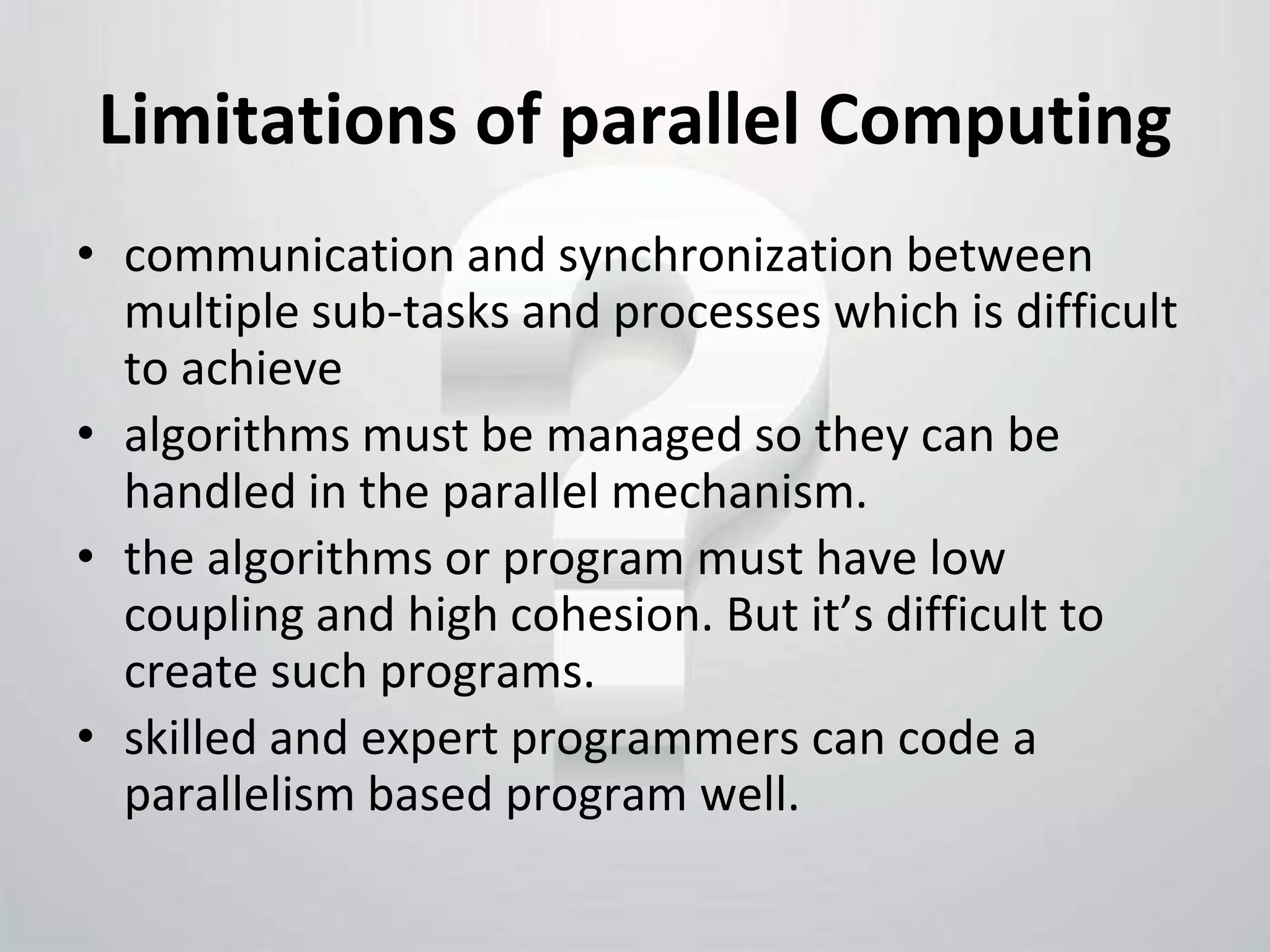 Limitations of parallel Computing

• communication and synchronization between multiple sub-tasks and processes which is difficult to achieve
• algorithms must be managed so they can be handled in the parallel mechanism.
• the algorithms or program must have low coupling and high cohesion. But it’s difficult to create such programs.
• skilled and expert programmers can code a parallelism based program well.